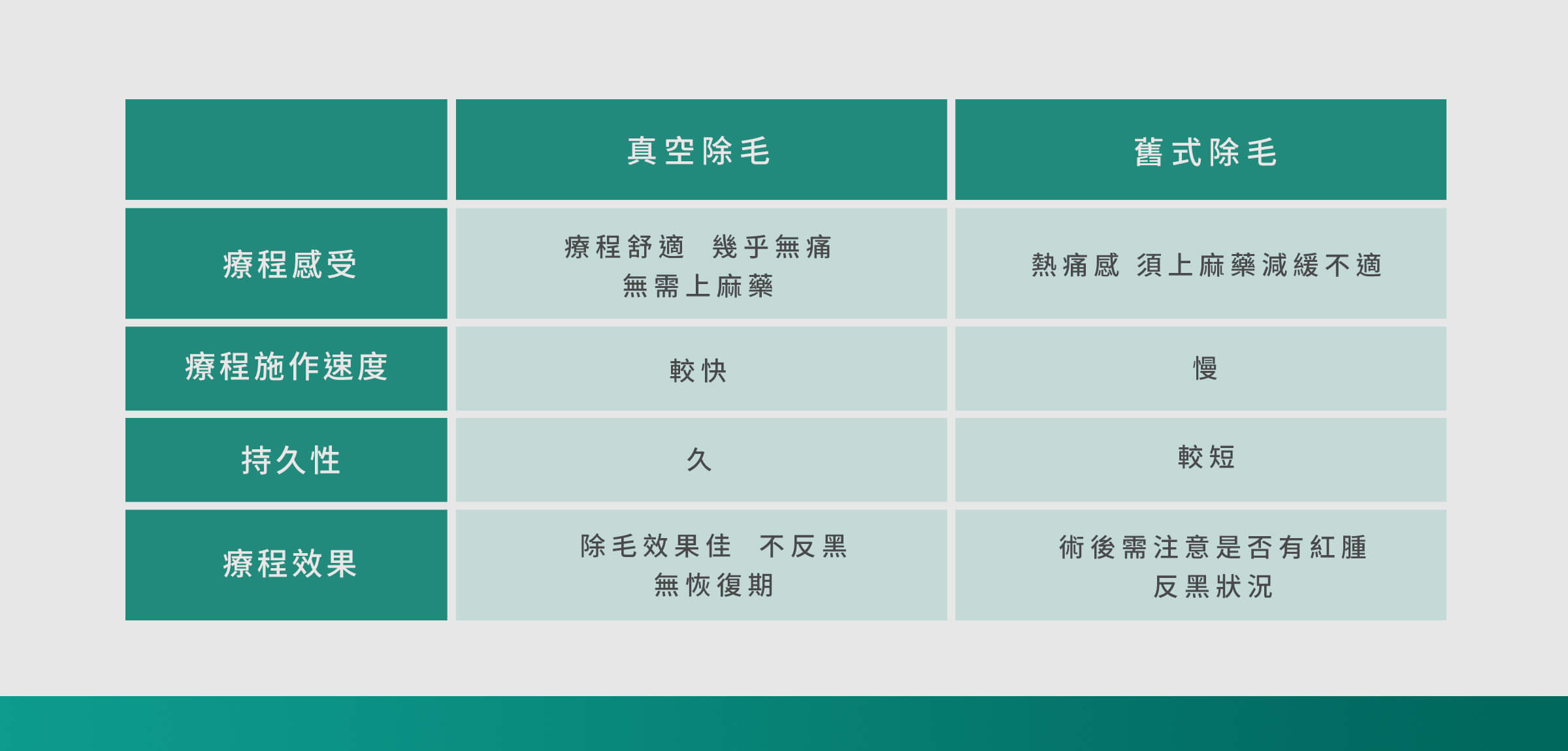 |  | 真空除毛 | 舊式除毛 |
|---|---|---|
| 療程感受 | 療程舒適 幾乎無痛 無需上麻藥 | 熱痛感 須上麻藥減緩不適 |
| 療程施作速度 | 較快 | 慢 |
| 持久性 | 久 | 較短 |
| 療程效果 | 除毛效果佳 不反黑 無恢復期 | 術後需注意是否有紅腫 反黑狀況 |